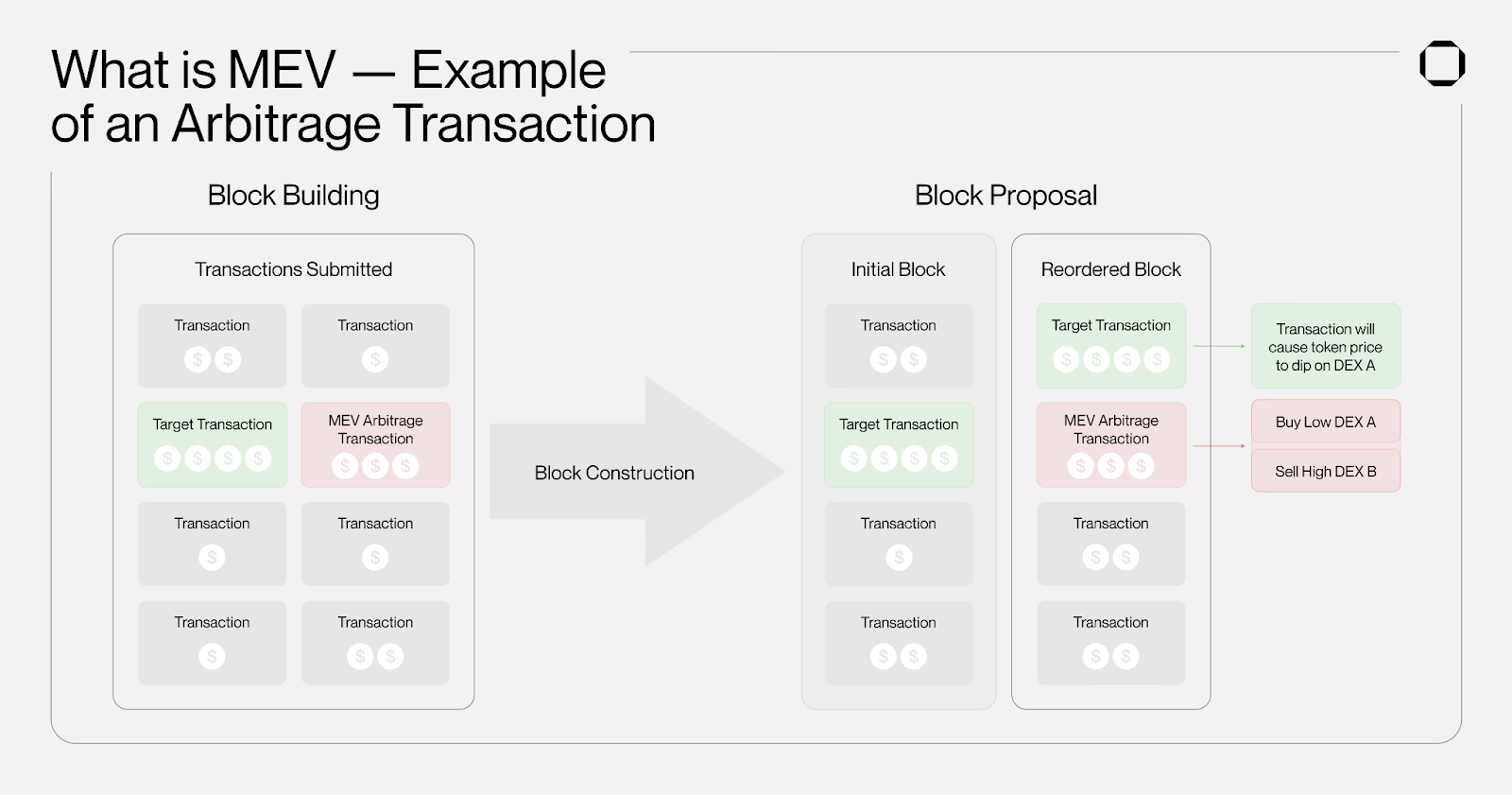 What is MEV — Example of an Arbitrage Transaction

Block Building

Transactions Submitted

Transaction
$ $

Transaction
$

Target Transaction
$ $ $ $

MEV Arbitrage Transaction
$ $ $

Transaction
$

Transaction
$

Transaction
$

Transaction
$ $

Block Construction

Block Proposal

Initial Block

Transaction
$ $

Target Transaction
$ $ $ $

Transaction
$

Transaction
$ $

Reordered Block

Target Transaction
$ $ $ $

MEV Arbitrage Transaction
$ $ $

Transaction
$ $

Transaction
$ $

Transaction will cause token price to dip on DEX A

Buy Low DEX A

Sell High DEX B